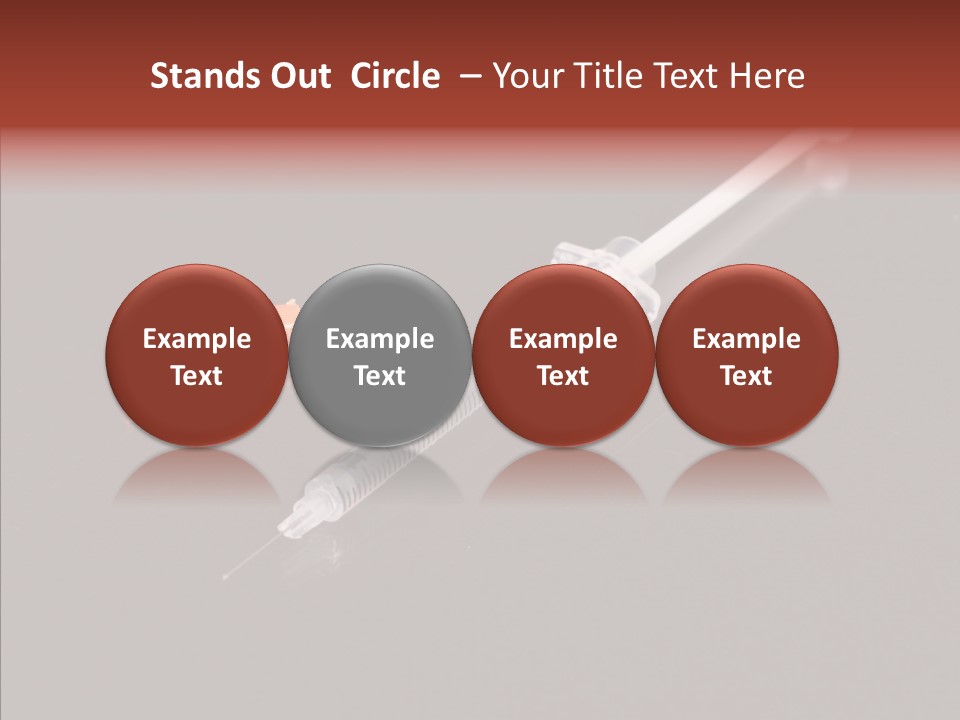 Stands Out Circle – Your Title Text Here

Example Text

Example Text

Example Text

Example Text